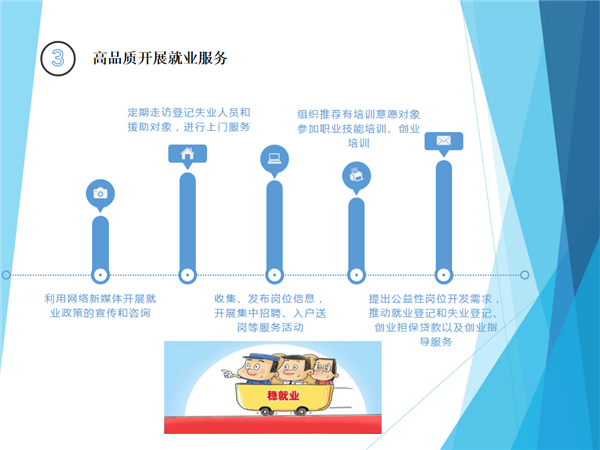 ③ 高品质开展就业服务

定期走访登记失业人员和援助对象，进行上门服务

组织推荐有培训意愿对象参加职业技能培训、创业培训

利用网络新媒体开展就业政策的宣传和咨询

收集、发布岗位信息，开展集中招聘、入户送岗等服务活动

提出公益性岗位开发需求，推动就业登记和失业登记、创业担保贷款以及创业指导服务

稳就业